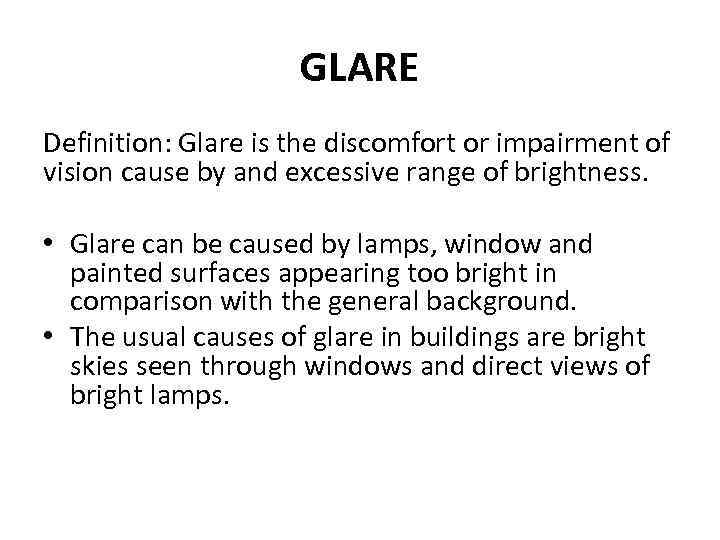 GLARE

Definition: Glare is the discomfort or impairment of vision cause by and excessive range of brightness.

• Glare can be caused by lamps, window and painted surfaces appearing too bright in comparison with the general background.
• The usual causes of glare in buildings are bright skies seen through windows and direct views of bright lamps.